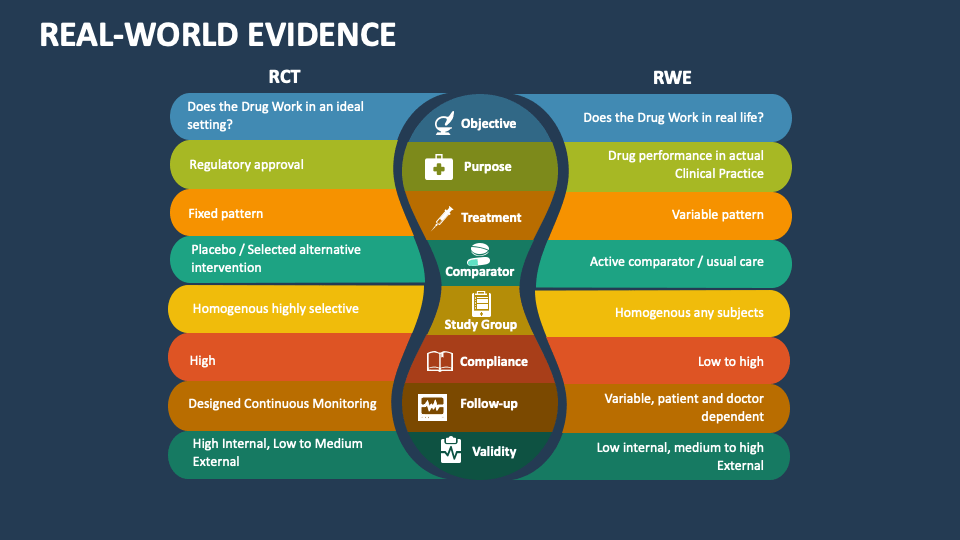 REAL-WORLD EVIDENCE

| RCT | | RWE |
|---|---|---|
| Does the Drug Work in an ideal setting? | Objective | Does the Drug Work in real life? |
| Regulatory approval | Purpose | Drug performance in actual Clinical Practice |
| Fixed pattern | Treatment | Variable pattern |
| Placebo / Selected alternative intervention | Comparator | Active comparator / usual care |
| Homogenous highly selective | Study Group | Homogenous any subjects |
| High | Compliance | Low to high |
| Designed Continuous Monitoring | Follow-up | Variable, patient and doctor dependent |
| High Internal, Low to Medium External | Validity | Low internal, medium to high External |